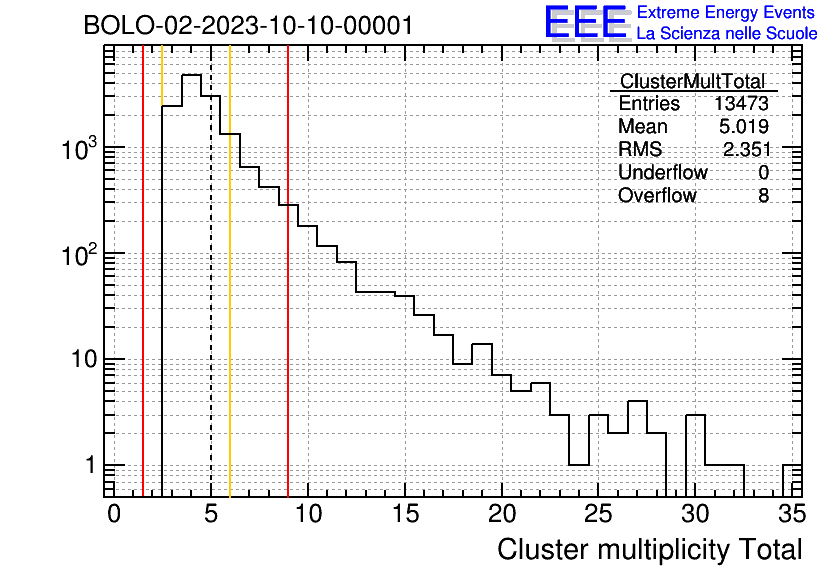 BOLO-02-2023-10-10-00001

EEE Extreme Energy Events
La Scienza nelle Scuole

| ClusterMultTotal | |
|---|---|
| Entries | 13473 |
| Mean | 5.019 |
| RMS | 2.351 |
| Underflow | 0 |
| Overflow | 8 |

$10^3$
$10^2$
10
1

0 5 10 15 20 25 30 35

Cluster multiplicity Total